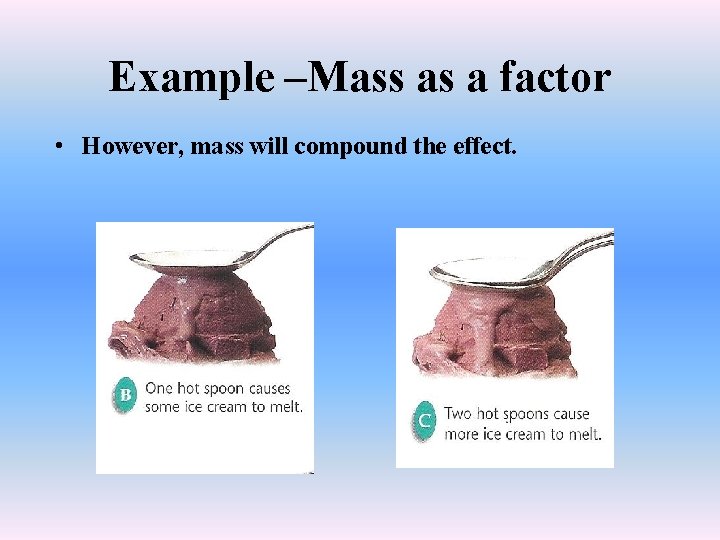 Example –Mass as a factor

• However, mass will compound the effect.

B One hot spoon causes some ice cream to melt.

C Two hot spoons cause more ice cream to melt.